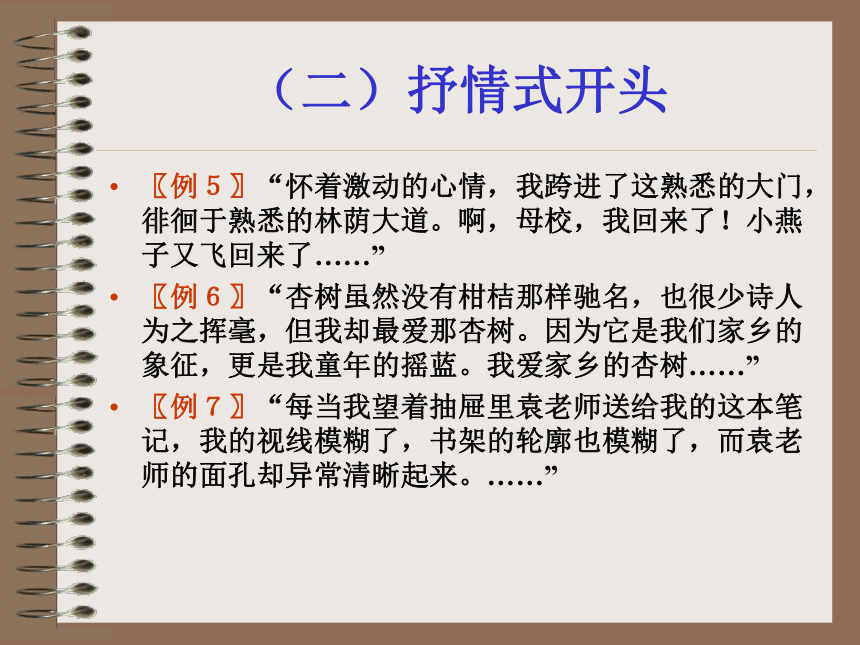 （二）抒情式开头

• 〖例５〗“怀着激动的心情，我跨进了这熟悉的大门，徘徊于熟悉的林荫大道。啊，母校，我回来了！小燕子又飞回来了……”

• 〖例６〗“杏树虽然没有柑桔那样驰名，也很少诗人为之挥毫，但我却最爱那杏树。因为它是我们家乡的象征，更是我童年的摇蓝。我爱家乡的杏树……”

• 〖例７〗“每当我望着抽屉里袁老师送给我的这本笔记，我的视线模糊了，书架的轮廓也模糊了，而袁老师的面孔却异常清晰起来。……”